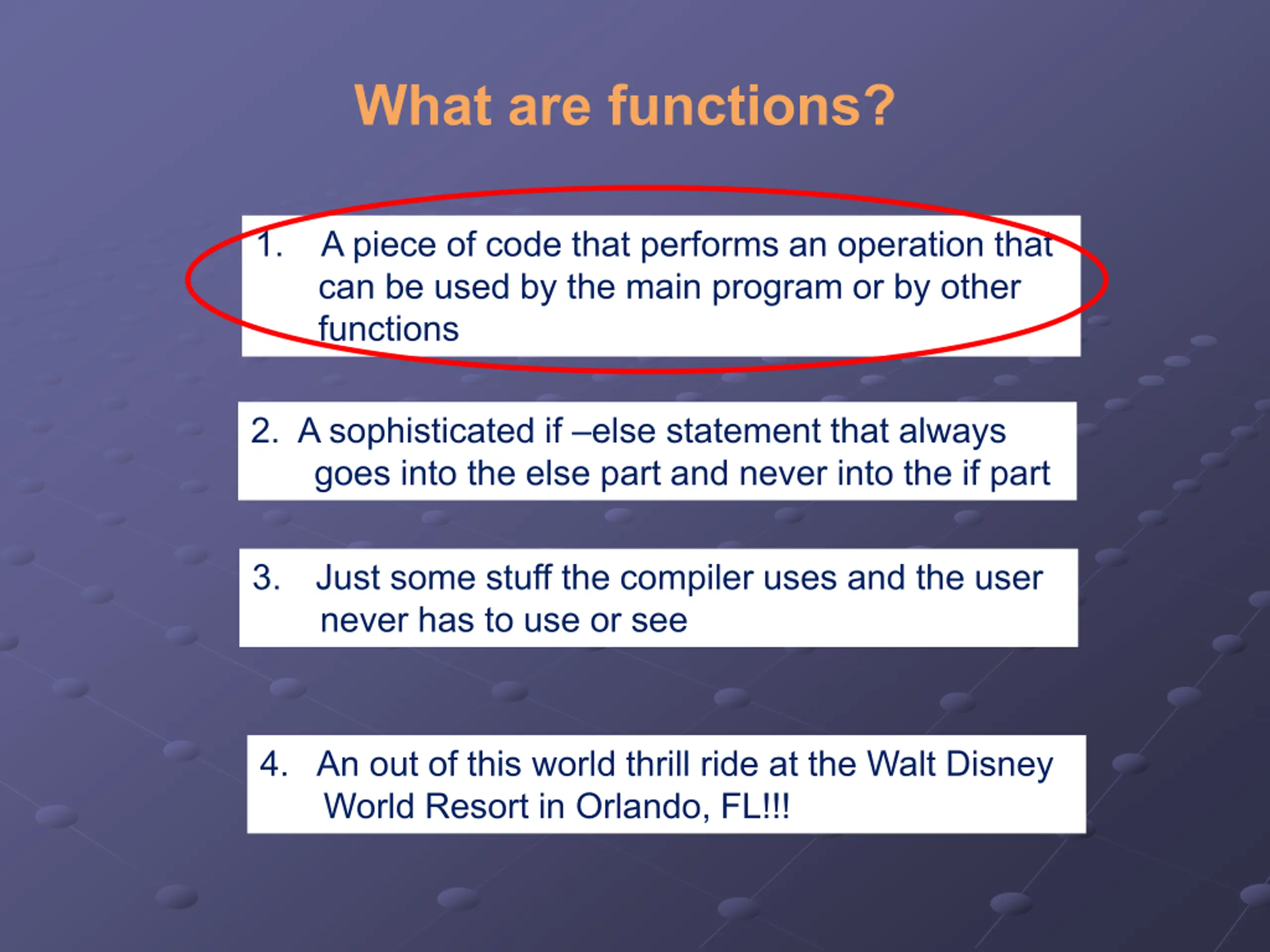 What are functions?

1. A piece of code that performs an operation that can be used by the main program or by other functions

2. A sophisticated if –else statement that always goes into the else part and never into the if part

3. Just some stuff the compiler uses and the user never has to use or see

4. An out of this world thrill ride at the Walt Disney World Resort in Orlando, FL!!!